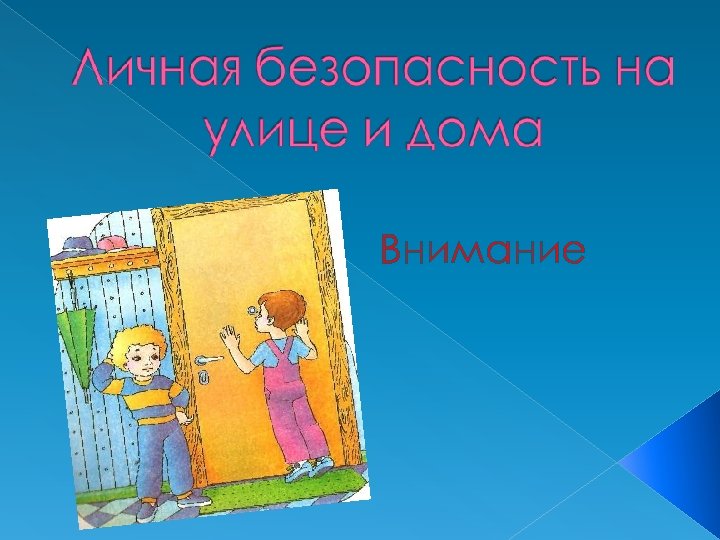 Личная безопасность на улице и дома

Внимание